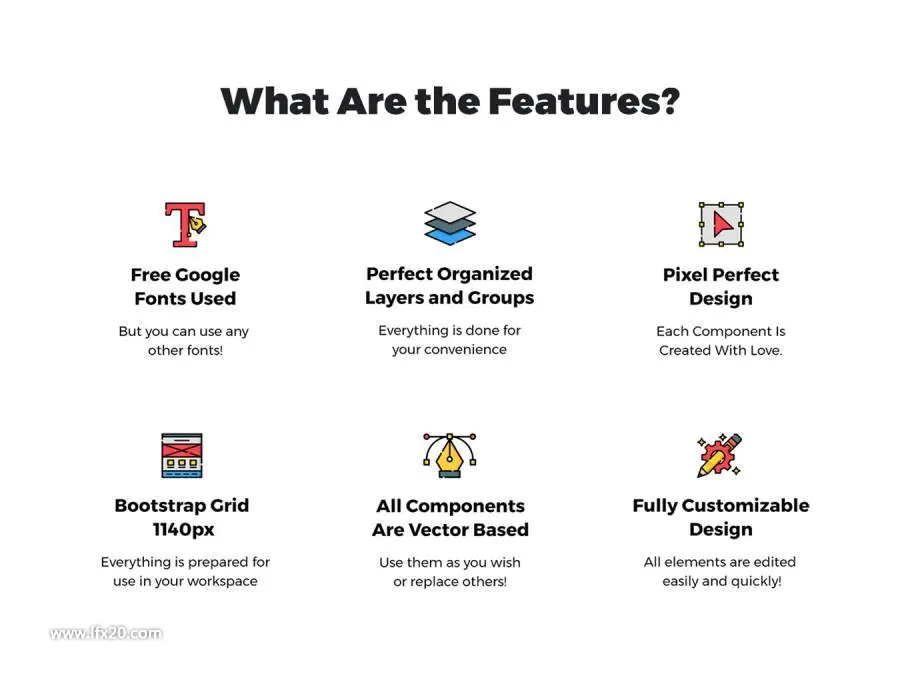 What Are the Features?

Free Google Fonts Used

But you can use any other fonts!

Perfect Organized Layers and Groups

Everything is done for your convenience

Pixel Perfect Design

Each Component Is Created With Love.

Bootstrap Grid 1140px

Everything is prepared for use in your workspace

All Components Are Vector Based

Use them as you wish or replace others!

Fully Customizable Design

All elements are edited easily and quickly!

www.lfx20.com